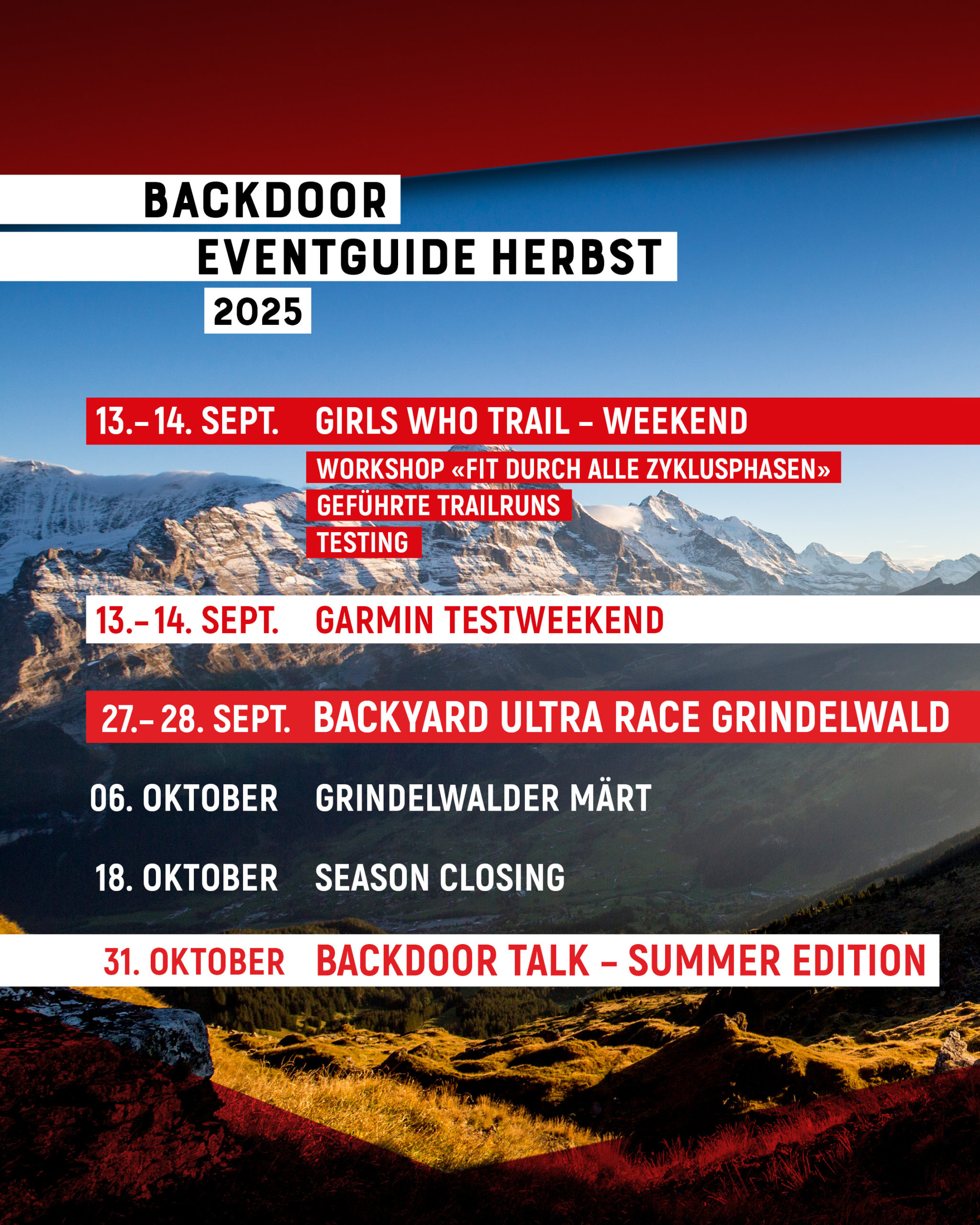 BACKDOOR
EVENTGUIDE HERBST
2025

13.–14. SEPT. GIRLS WHO TRAIL – WEEKEND
WORKSHOP «FIT DURCH ALLE ZYKLUSPHASEN»
GEFÜHRTE TRAILRUNS
TESTING

13.–14. SEPT. GARMIN TESTWEEKEND

27.–28. SEPT. BACKYARD ULTRA RACE GRINDELWALD

06. OKTOBER GRINDELWALDER MÄRT

18. OKTOBER SEASON CLOSING

31. OKTOBER BACKDOOR TALK – SUMMER EDITION